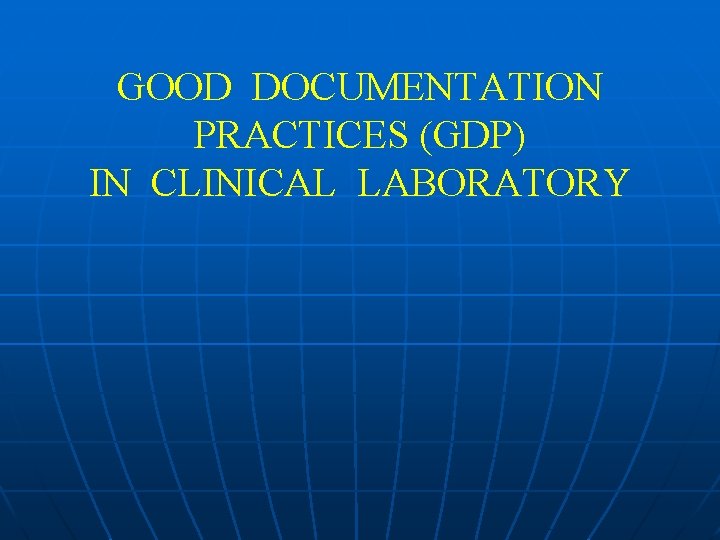 GOOD DOCUMENTATION PRACTICES (GDP) IN CLINICAL LABORATORY